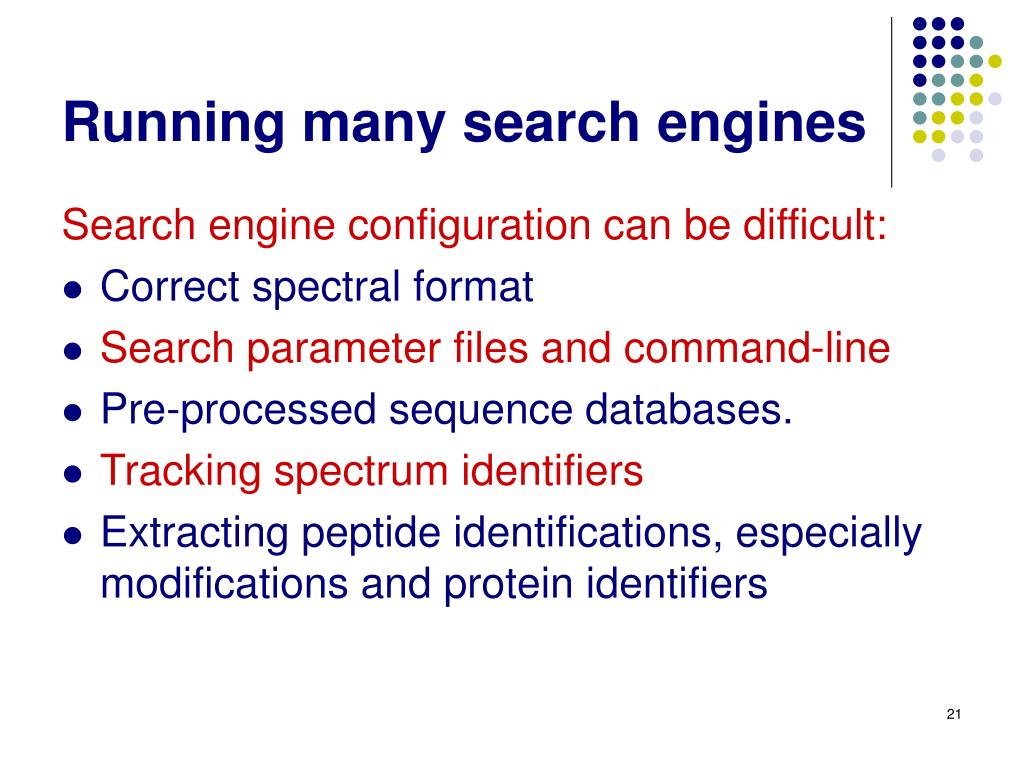 Running many search engines

Search engine configuration can be difficult:

- Correct spectral format
- Search parameter files and command-line
- Pre-processed sequence databases.
- Tracking spectrum identifiers
- Extracting peptide identifications, especially modifications and protein identifiers

21